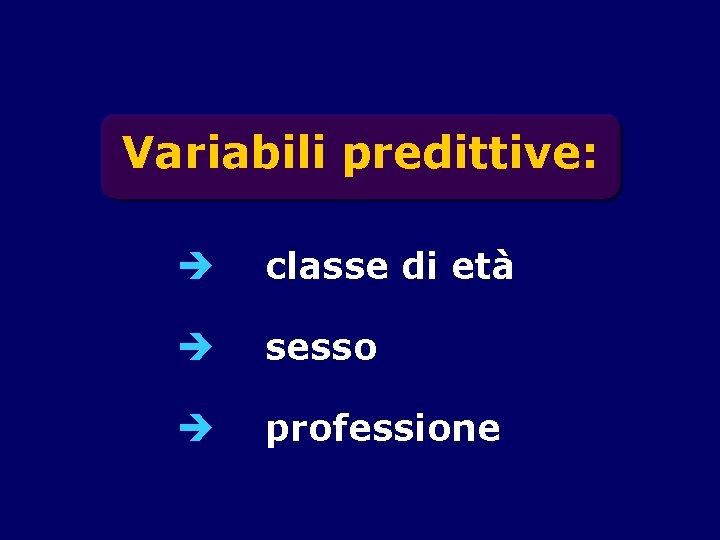 Variabili predittive:

→ classe di età

→ sesso

→ professione